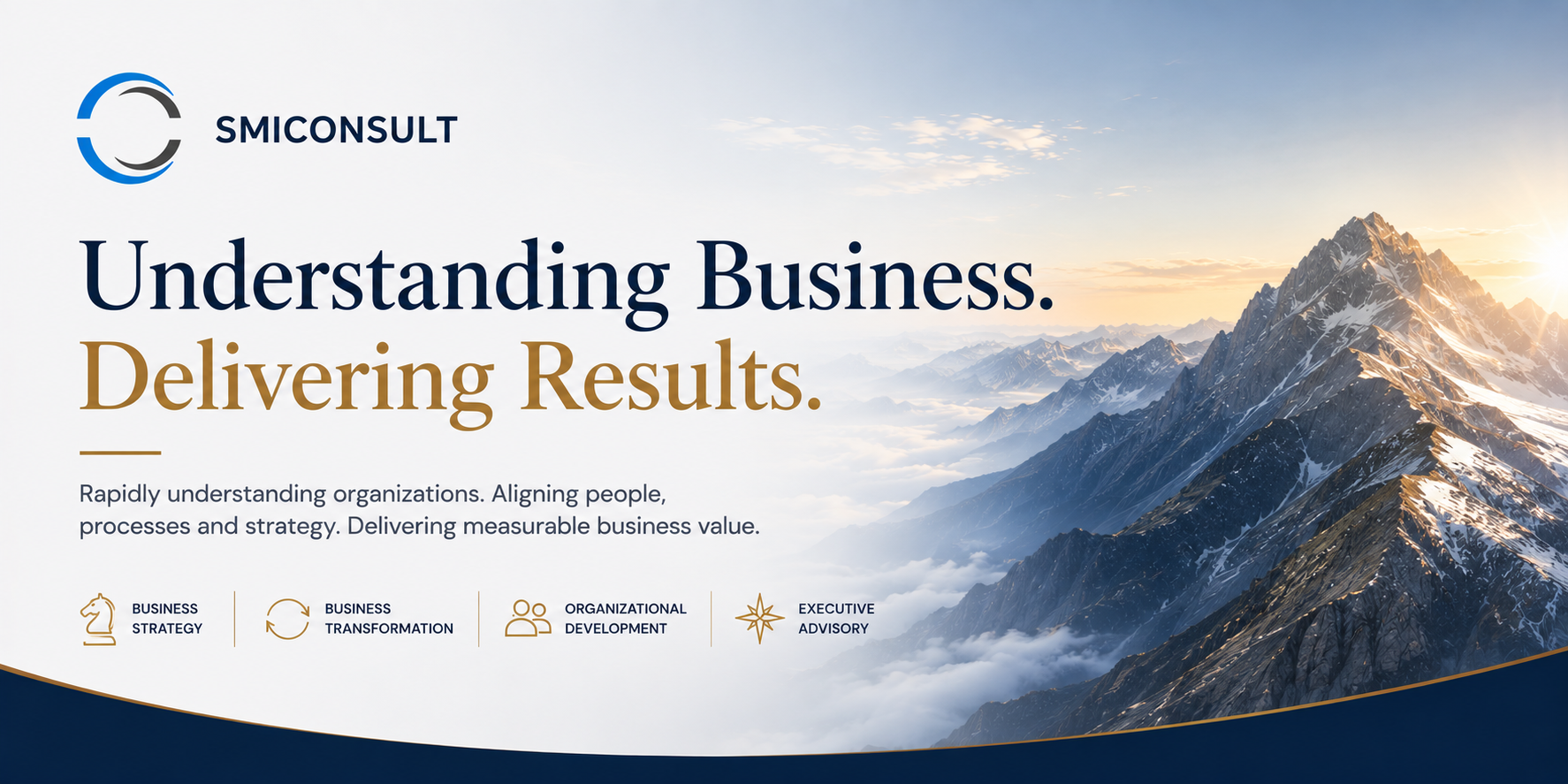 SMICONSULT

Understanding Business.
Delivering Results.

Rapidly understanding organizations. Aligning people, processes and strategy. Delivering measurable business value.

BUSINESS STRATEGY

BUSINESS TRANSFORMATION

ORGANIZATIONAL DEVELOPMENT

EXECUTIVE ADVISORY